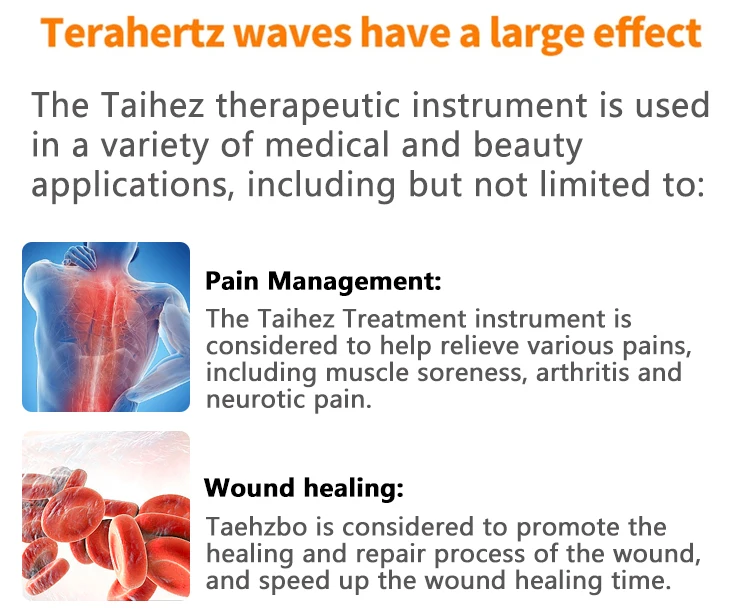 Terahertz waves have a large effect

The Taihez therapeutic instrument is used in a variety of medical and beauty applications, including but not limited to:

Pain Management:
The Taihez Treatment instrument is considered to help relieve various pains, including muscle soreness, arthritis and neurotic pain.

Wound healing:
Taehzbo is considered to promote the healing and repair process of the wound, and speed up the wound healing time.